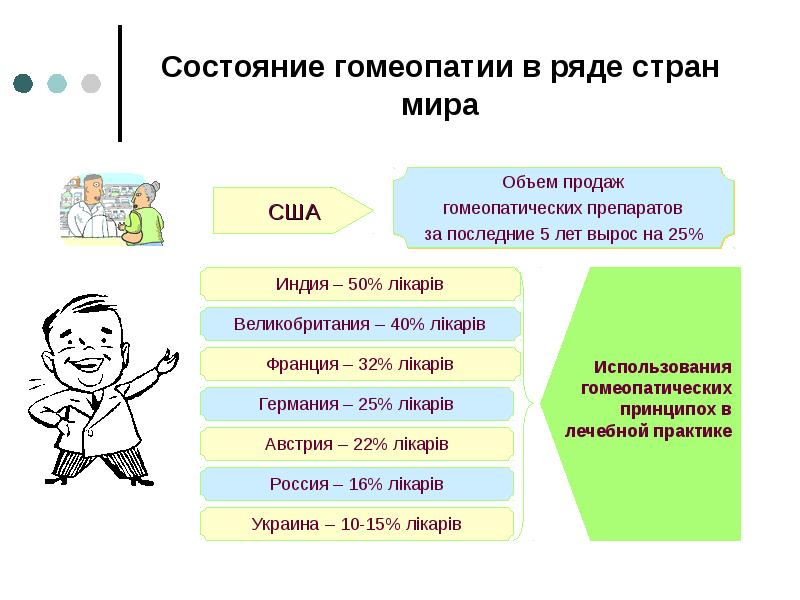 Состояние гомеопатии в ряде стран мира

США

Объем продаж гомеопатических препаратов за последние 5 лет вырос на 25%

Индия – 50% лікарів

Великобритания – 40% лікарів

Франция – 32% лікарів

Германия – 25% лікарів

Австрия – 22% лікарів

Россия – 16% лікарів

Украина – 10-15% лікарів

Использования гомеопатических принципох в лечебной практике